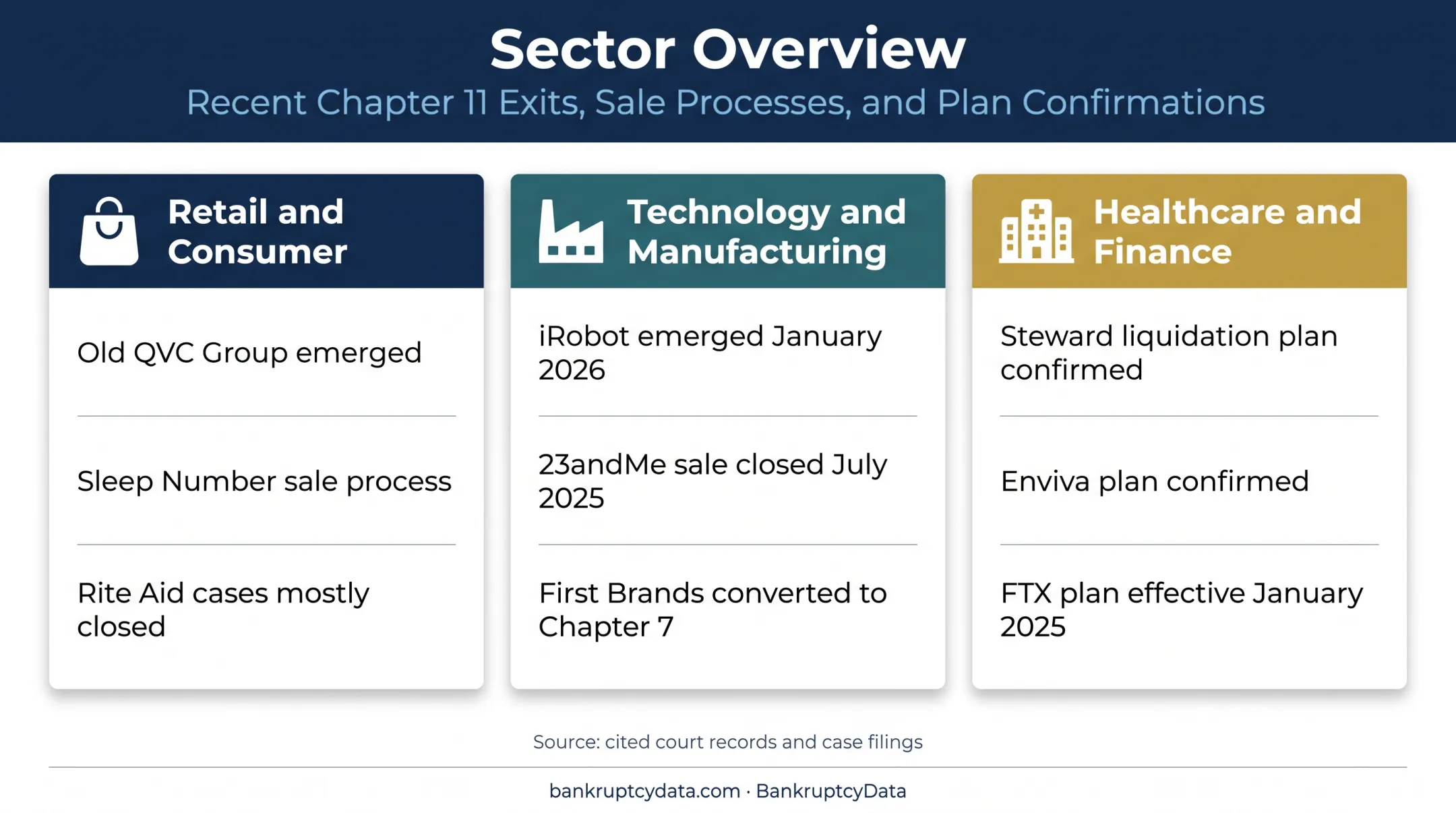 Sector Overview

Recent Chapter 11 Exits, Sale Processes, and Plan Confirmations

Retail and Consumer

Old QVC Group emerged

Sleep Number sale process

Rite Aid cases mostly closed

Technology and Manufacturing

iRobot emerged January 2026

23andMe sale closed July 2025

First Brands converted to Chapter 7

Healthcare and Finance

Steward liquidation plan confirmed

Enviva plan confirmed

FTX plan effective January 2025

Source: cited court records and case filings

bankruptcydata.com · BankruptcyData